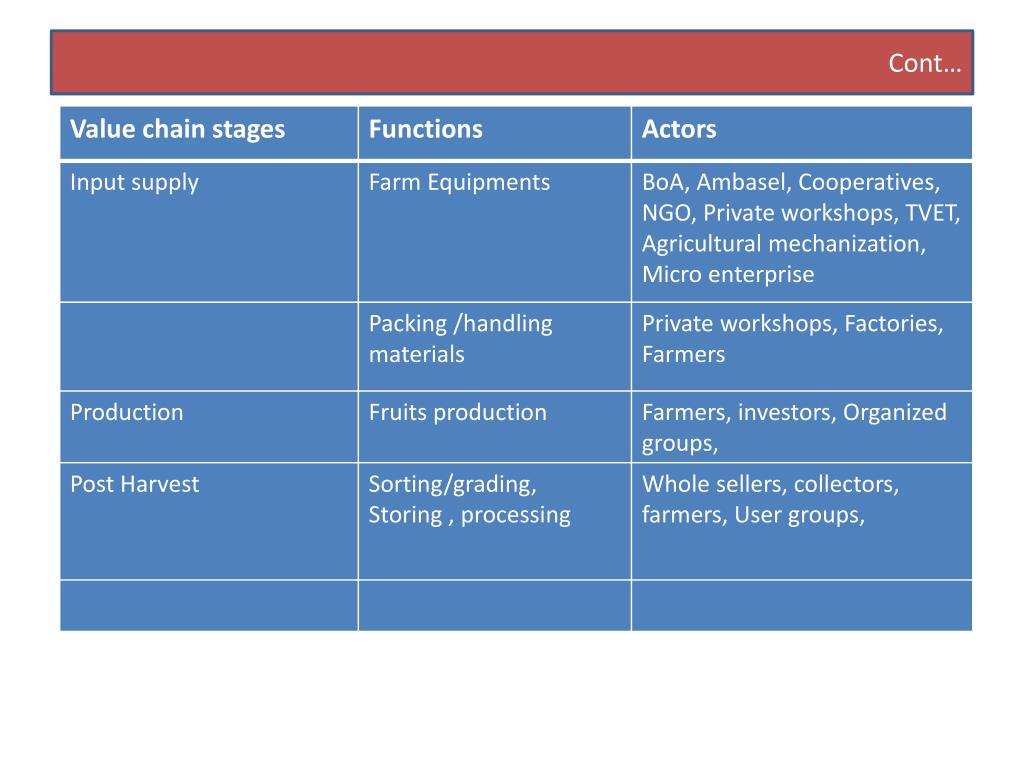 Cont…

| Value chain stages | Functions | Actors |
|---|---|---|
| Input supply | Farm Equipments | BoA, Ambasel, Cooperatives, NGO, Private workshops, TVET, Agricultural mechanization, Micro enterprise |
| | Packing /handling materials | Private workshops, Factories, Farmers |
| Production | Fruits production | Farmers, investors, Organized groups, |
| Post Harvest | Sorting/grading, Storing , processing | Whole sellers, collectors, farmers, User groups, |
| | | |